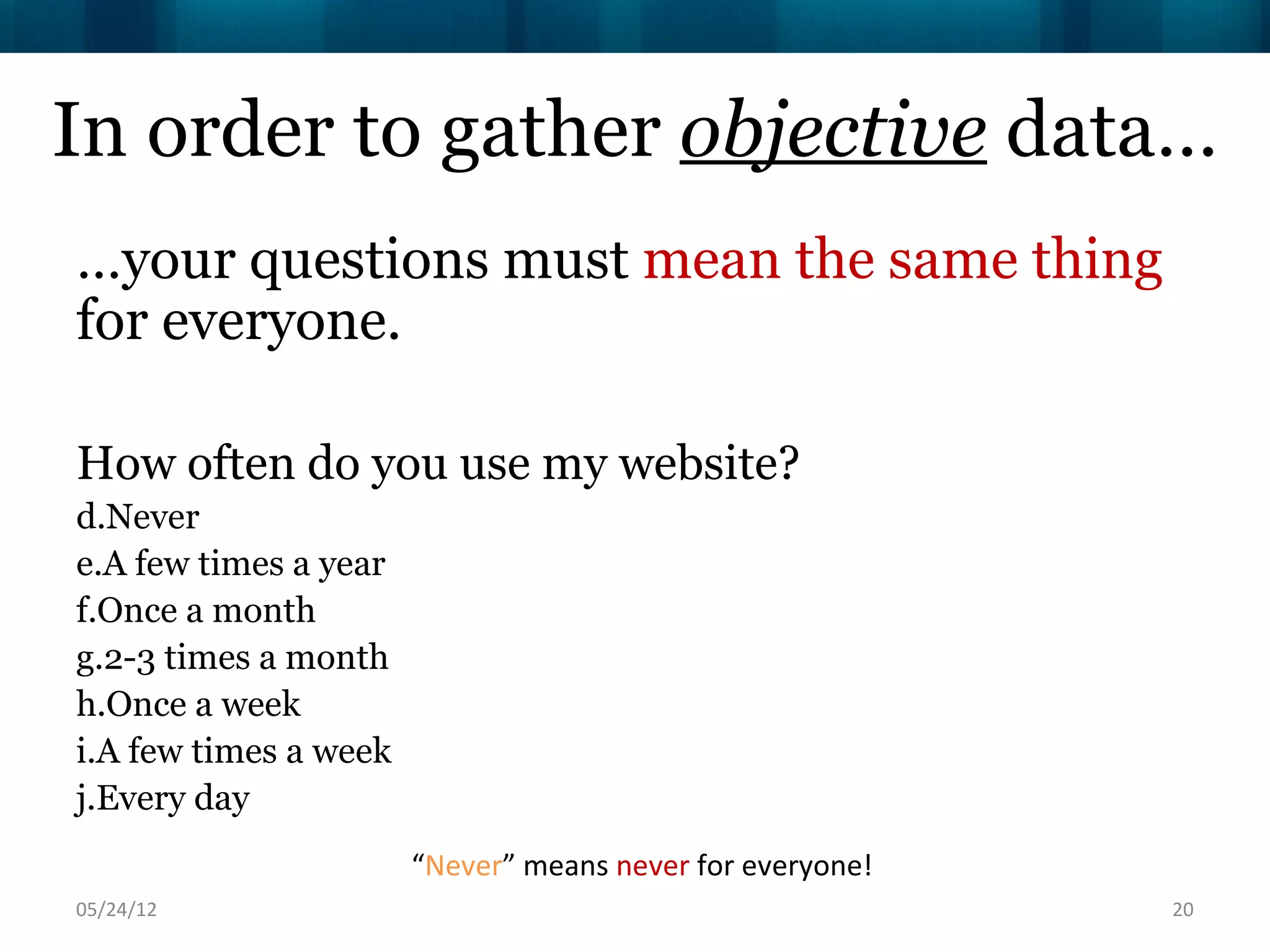 In order to gather objective data…

…your questions must mean the same thing for everyone.

How often do you use my website?
d.Never
e.A few times a year
f.Once a month
g.2-3 times a month
h.Once a week
i.A few times a week
j.Every day

“Never” means never for everyone!

05/24/12

20